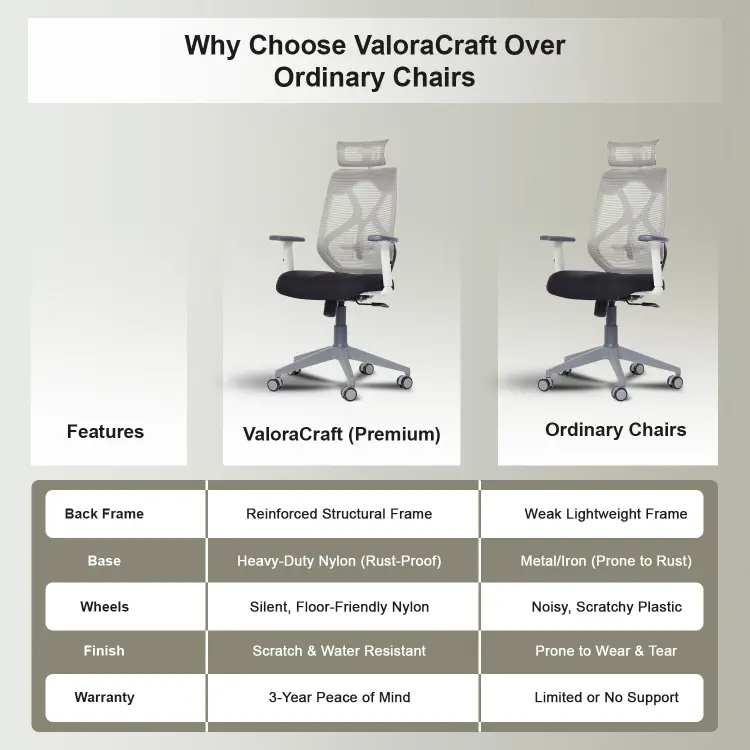 Why Choose ValoraCraft Over Ordinary Chairs

| Features | ValoraCraft (Premium) | Ordinary Chairs |
|---|---|---|
| Back Frame | Reinforced Structural Frame | Weak Lightweight Frame |
| Base | Heavy-Duty Nylon (Rust-Proof) | Metal/Iron (Prone to Rust) |
| Wheels | Silent, Floor-Friendly Nylon | Noisy, Scratchy Plastic |
| Finish | Scratch & Water Resistant | Prone to Wear & Tear |
| Warranty | 3-Year Peace of Mind | Limited or No Support |